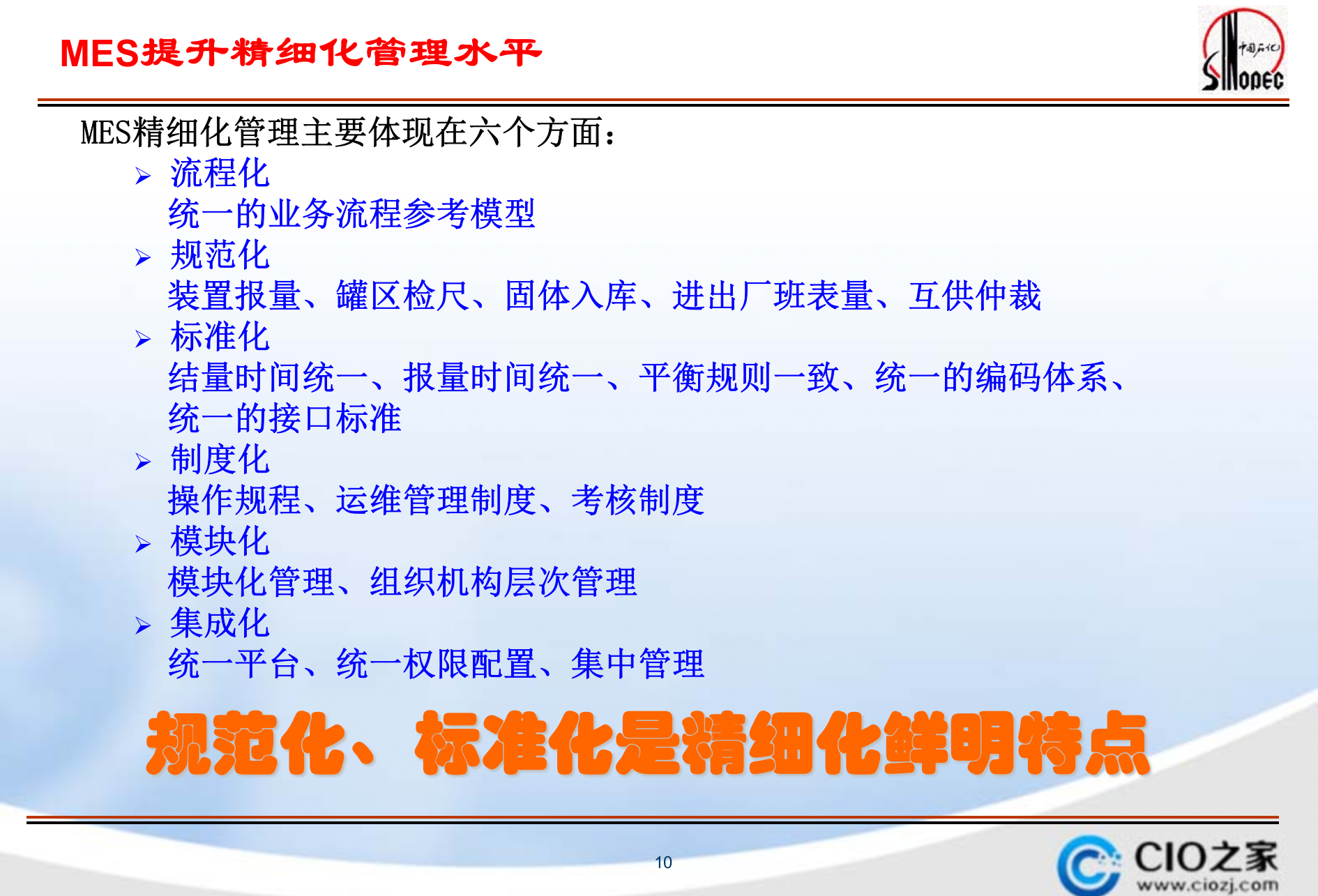 MES提升精细化管理水平

中国石化 SINOPEC

MES精细化管理主要体现在六个方面：

➢ 流程化

统一的业务流程参考模型

➢ 规范化

装置报量、罐区检尺、固体入库、进出厂班表量、互供仲裁

➢ 标准化

结量时间统一、报量时间统一、平衡规则一致、统一的编码体系、统一的接口标准

➢ 制度化

操作规程、运维管理制度、考核制度

➢ 模块化

模块化管理、组织机构层次管理

➢ 集成化

统一平台、统一权限配置、集中管理

规范化、标准化是精细化鲜明特点

10

CIO之家 www.ciozj.com